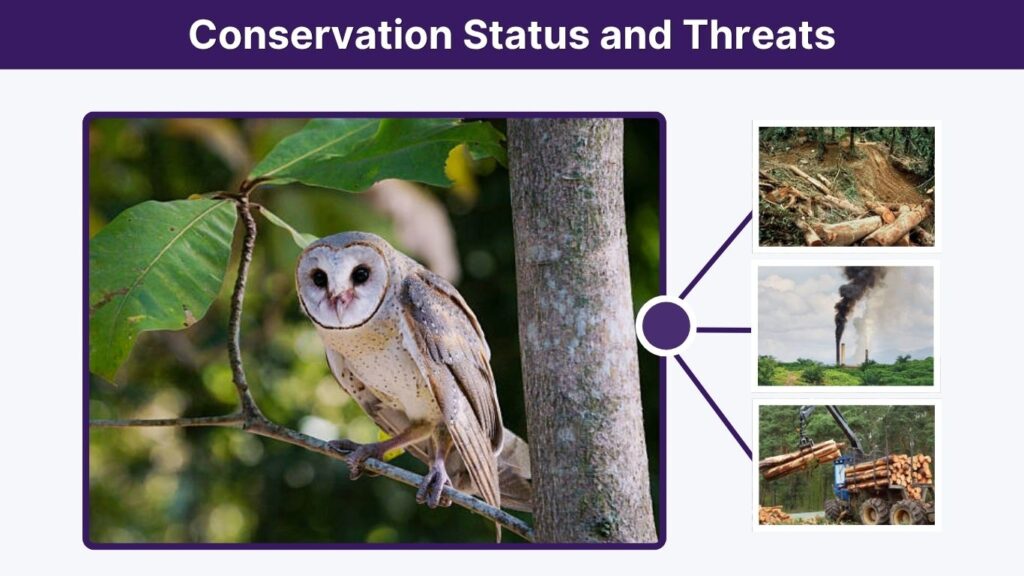 Conservation Status and Threats